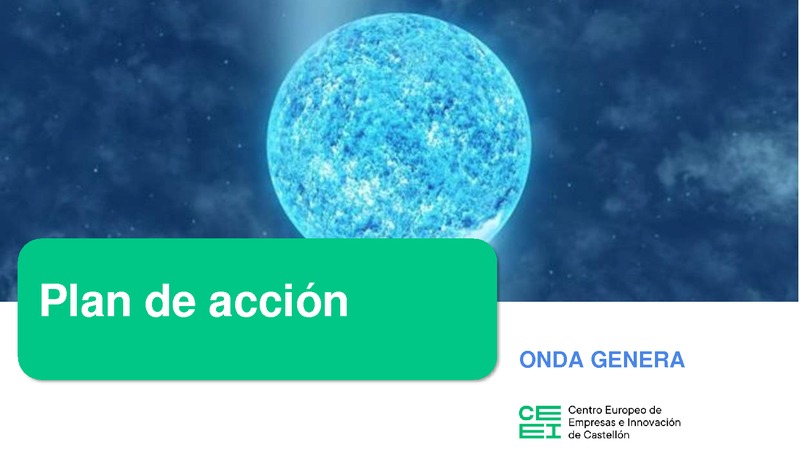 Plan de acción

ONDA GENERA

CEEI Centro Europeo de Empresas e Innovación de Castellón